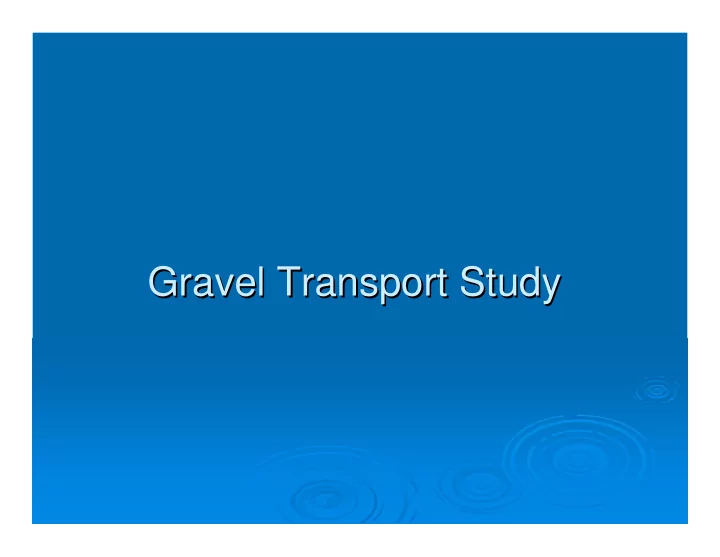 Gravel Transport Study